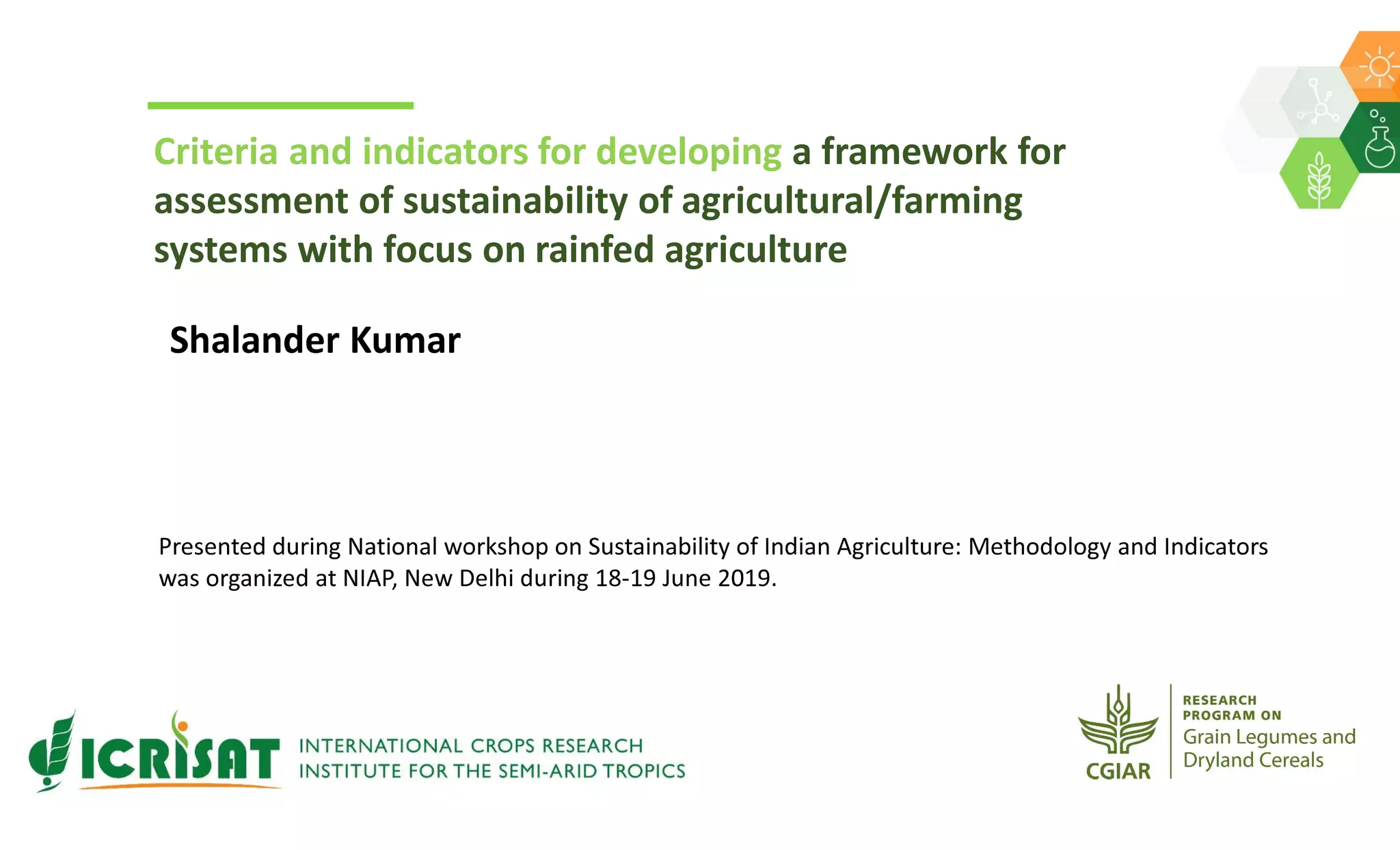 Criteria and indicators for developing a framework for assessment of sustainability of agricultural/farming systems with focus on rainfed agriculture

Shalander Kumar

Presented during National workshop on Sustainability of Indian Agriculture: Methodology and Indicators was organized at NIAP, New Delhi during 18-19 June 2019.

ICRISAT INTERNATIONAL CROPS RESEARCH INSTITUTE FOR THE SEMI-ARID TROPICS

CGIAR RESEARCH PROGRAM ON Grain Legumes and Dryland Cereals